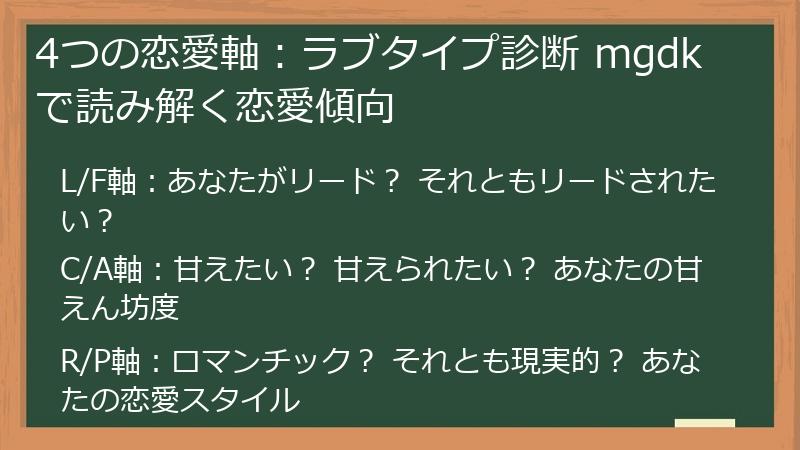 4つの恋愛軸：ラブタイプ診断 mgdkで読み解く恋愛傾向

L/F軸：あなたがリード？ それともリードされたい？

C/A軸：甘えたい？ 甘えられたい？ あなたの甘えん坊度

R/P軸：ロマンチック？ それとも現実的？ あなたの恋愛スタイル